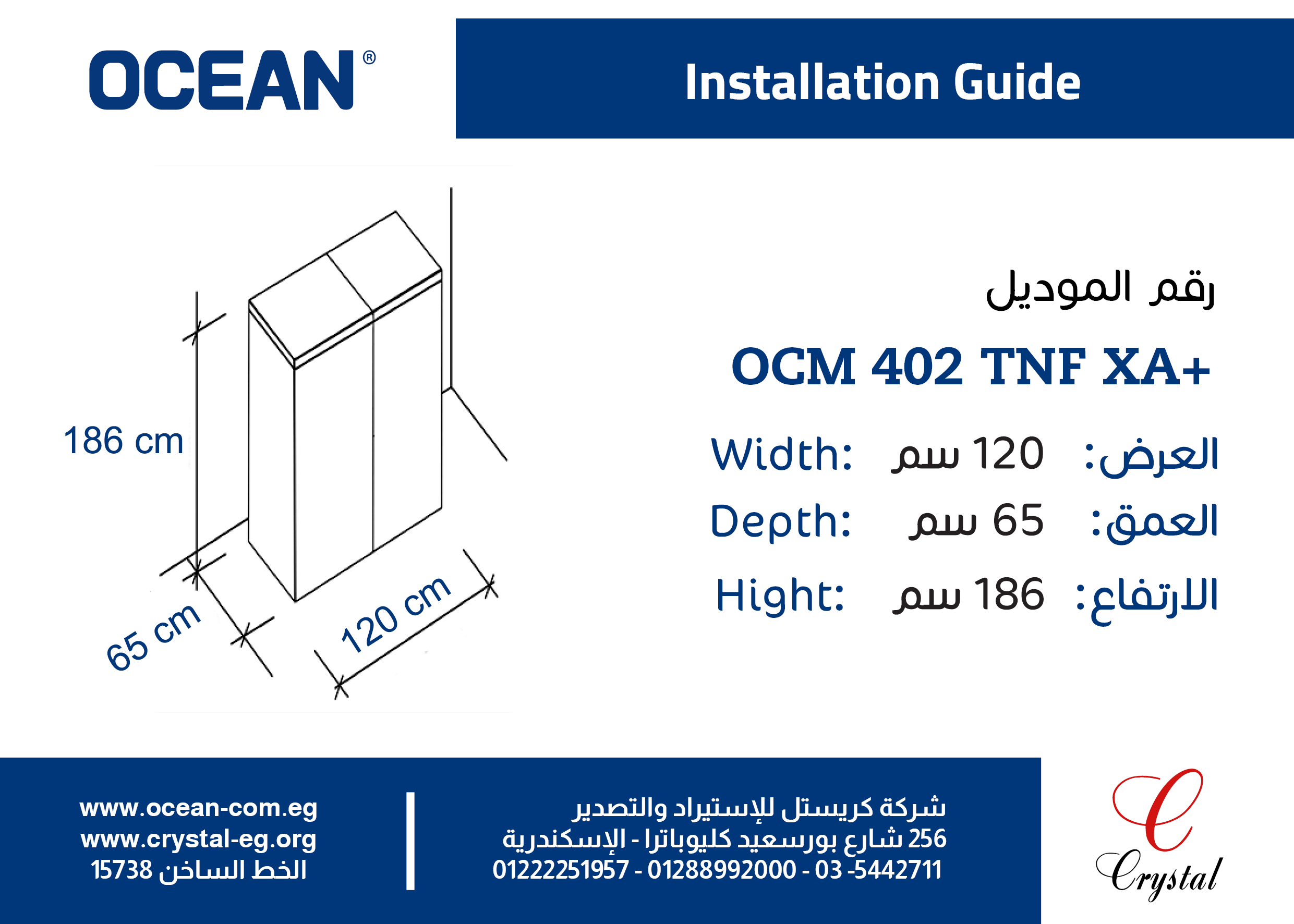 OCEAN®

Installation Guide

186 cm

65 cm

120 cm

رقم الموديل

OCM 402 TNF XA+

Width: 120 سم العرض:

Depth: 65 سم العمق:

Hight: 186 سم الارتفاع:

www.ocean-com.eg
www.crystal-eg.org
الخط الساخن 15738

شركة كريستل للإستيراد والتصدير
256 شارع بورسعيد كليوباترا - الإسكندرية
01222251957 - 01288992000 - 03 -5442711

Crystal